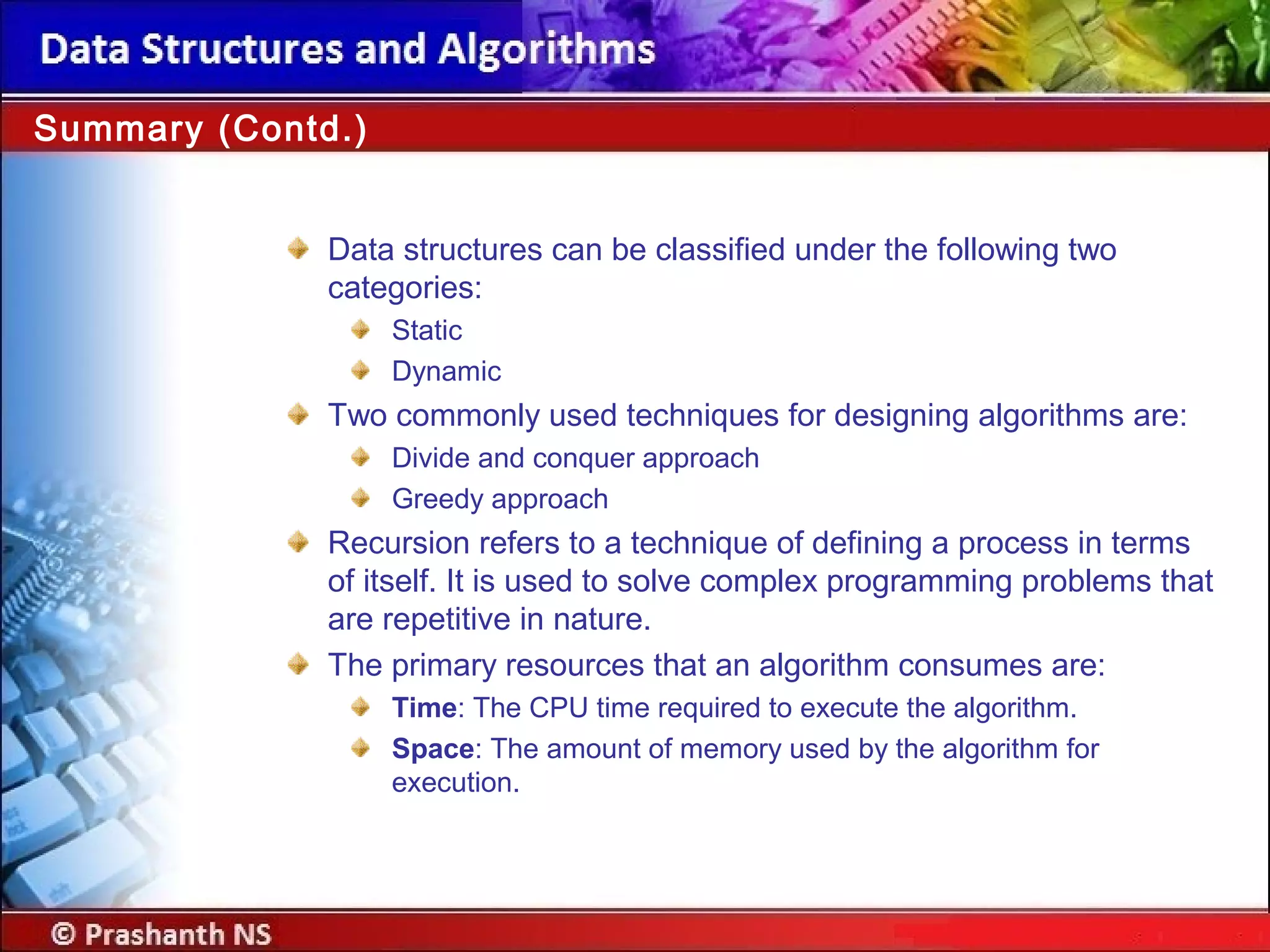 Data Structures and Algorithms

Summary (Contd.)

Data structures can be classified under the following two categories:

Static

Dynamic

Two commonly used techniques for designing algorithms are:

Divide and conquer approach

Greedy approach

Recursion refers to a technique of defining a process in terms of itself. It is used to solve complex programming problems that are repetitive in nature.

The primary resources that an algorithm consumes are:

Time: The CPU time required to execute the algorithm.

Space: The amount of memory used by the algorithm for execution.

© Prashanth NS